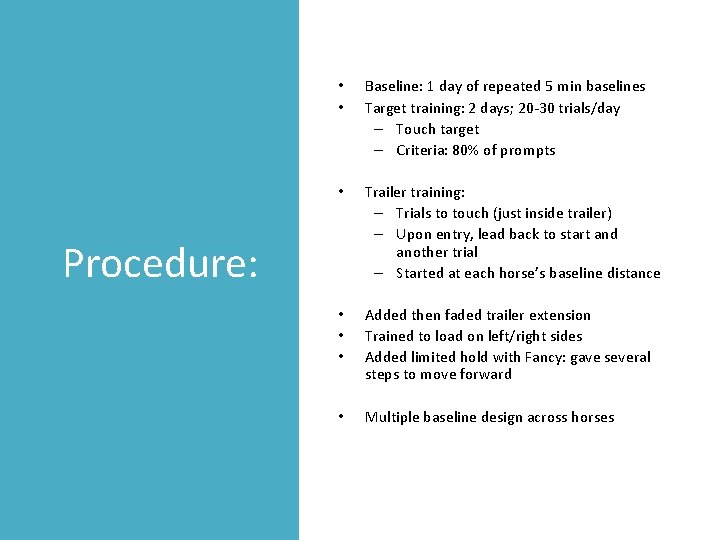 Procedure:

• Baseline: 1 day of repeated 5 min baselines
• Target training: 2 days; 20-30 trials/day
– Touch target
– Criteria: 80% of prompts

• Trailer training:
– Trials to touch (just inside trailer)
– Upon entry, lead back to start and another trial
– Started at each horse's baseline distance

• Added then faded trailer extension
• Trained to load on left/right sides
• Added limited hold with Fancy: gave several steps to move forward

• Multiple baseline design across horses